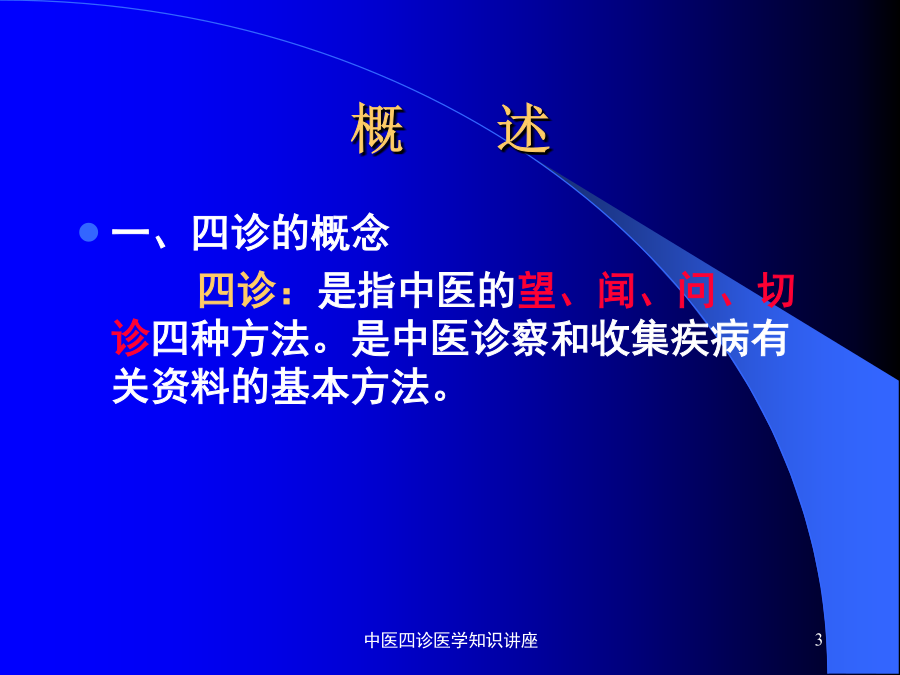 概　述

一、四诊的概念

四诊：是指中医的望、闻、问、切诊四种方法。是中医诊察和收集疾病有关资料的基本方法。

中医四诊医学知识讲座

3